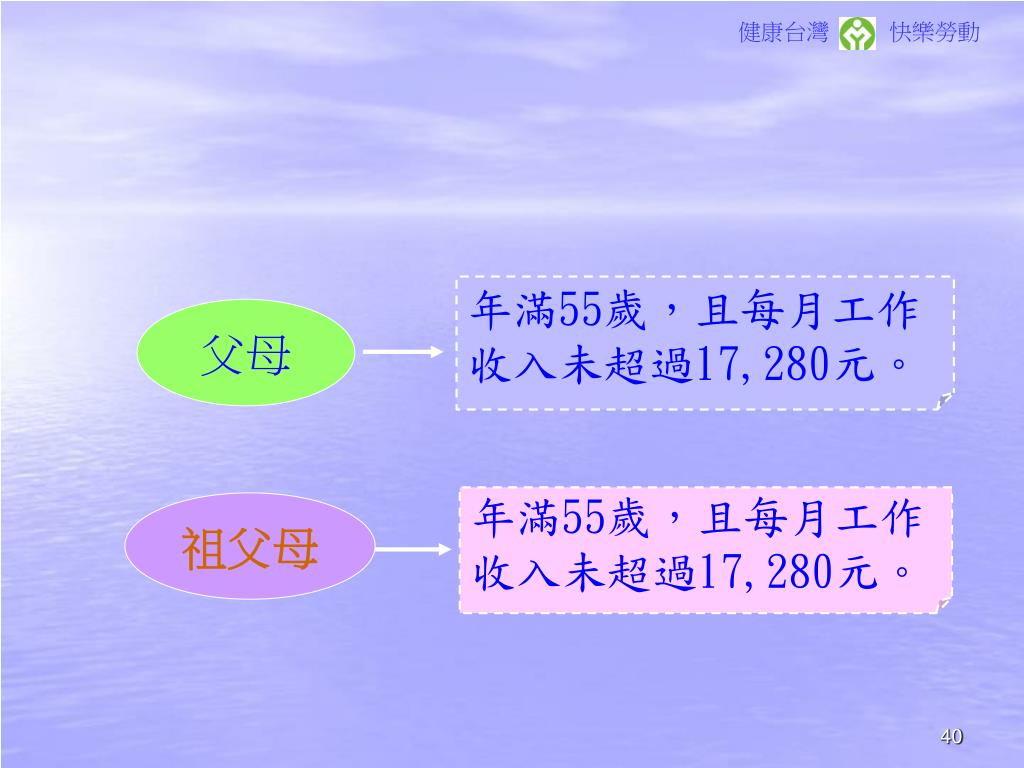 健康台灣 快樂勞動

父母

年滿55歲，且每月工作收入未超過17,280元。

祖父母

年滿55歲，且每月工作收入未超過17,280元。

40